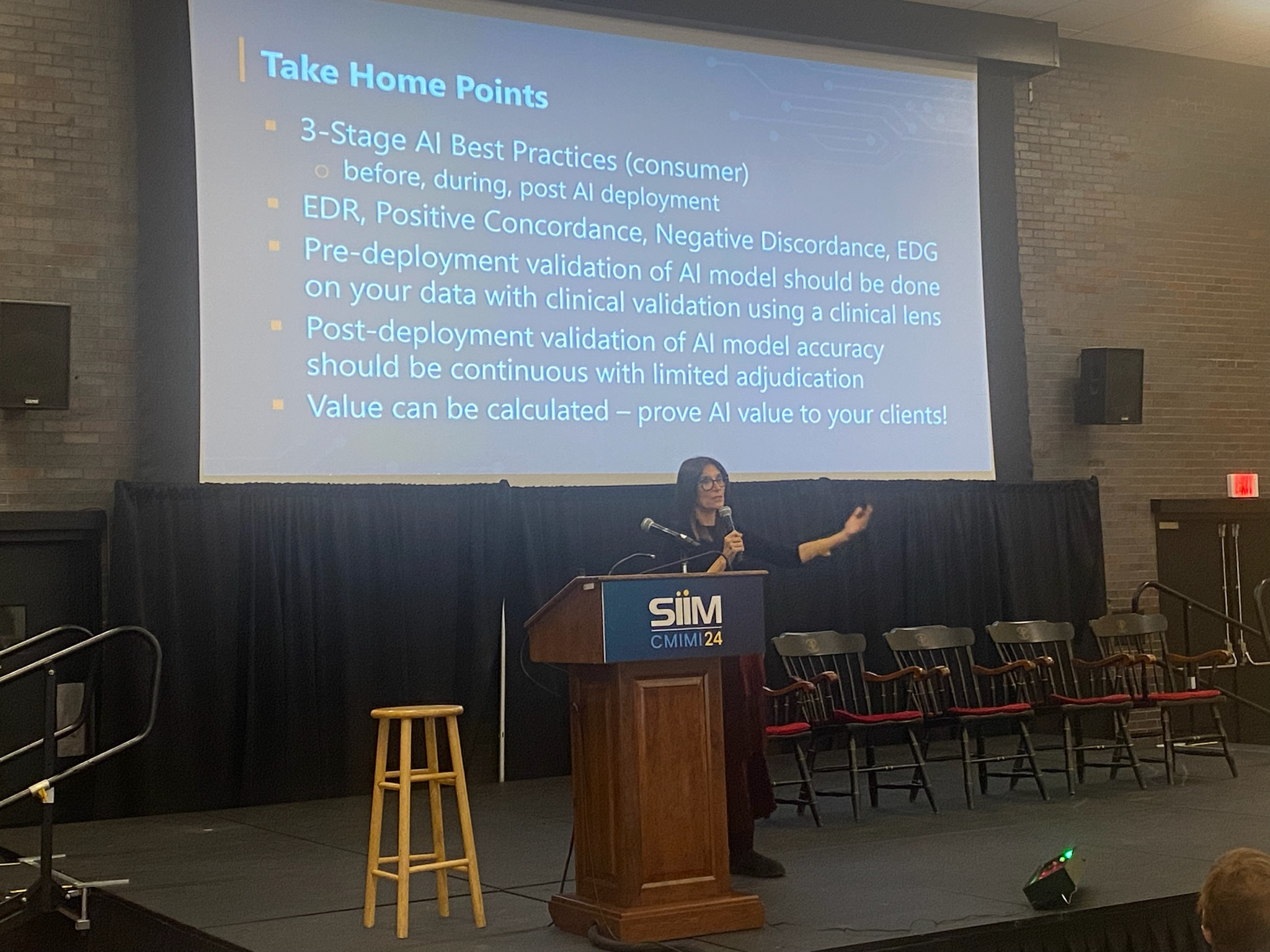 Take Home Points

3-Stage AI Best Practices (consumer)

before, during, post AI deployment

EDR, Positive Concordance, Negative Discordance, EDG

Pre-deployment validation of AI model should be done on your data with clinical validation using a clinical lens

Post-deployment validation of AI model accuracy should be continuous with limited adjudication

Value can be calculated – prove AI value to your clients!

SIIM
CMIMI24

EXIT